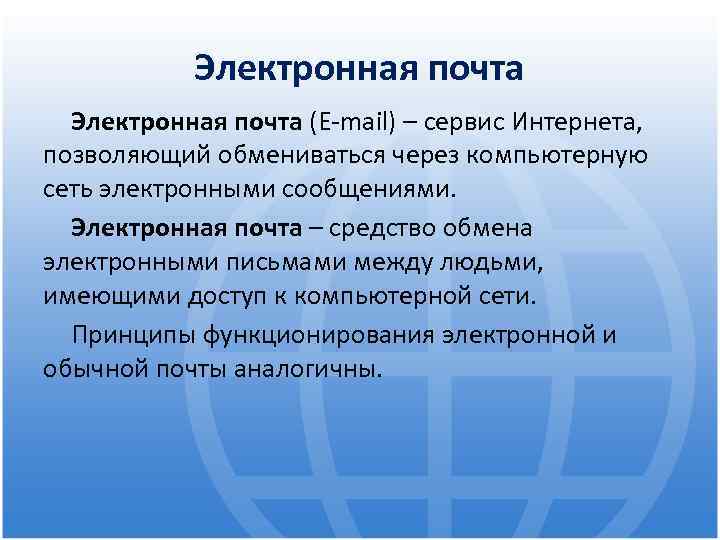 Электронная почта

Электронная почта (E-mail) – сервис Интернета, позволяющий обмениваться через компьютерную сеть электронными сообщениями.

Электронная почта – средство обмена электронными письмами между людьми, имеющими доступ к компьютерной сети.

Принципы функционирования электронной и обычной почты аналогичны.